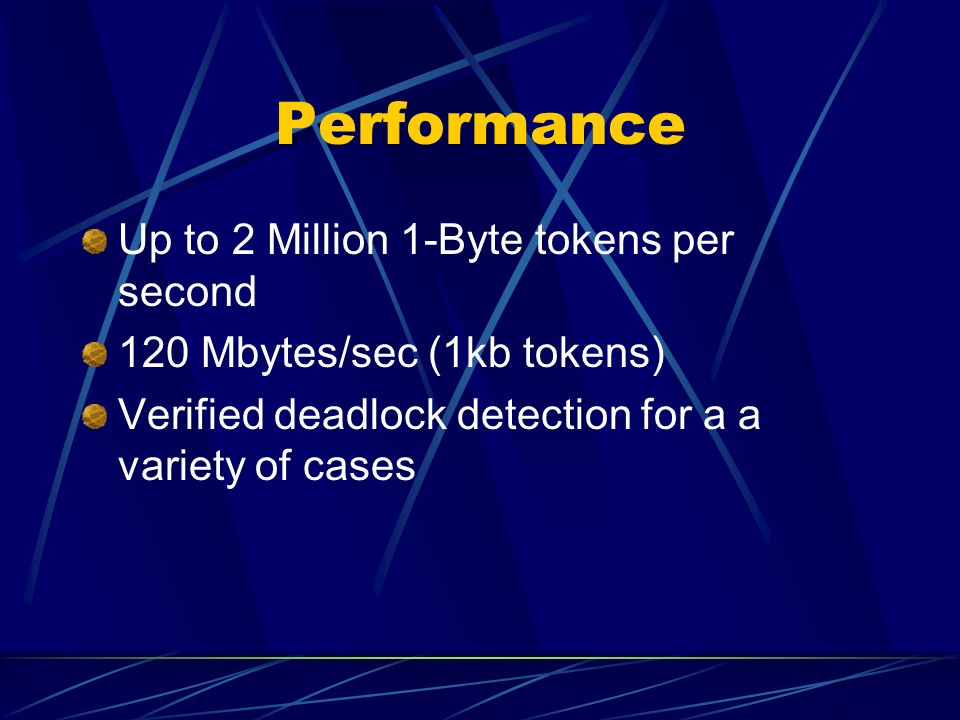 Performance

Up to 2 Million 1-Byte tokens per second

120 Mbytes/sec (1kb tokens)

Verified deadlock detection for a a variety of cases